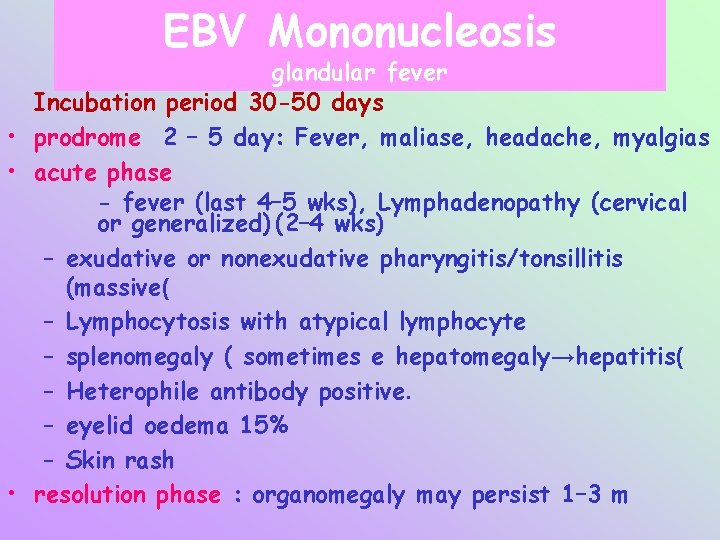 EBV Mononucleosis
glandular fever

Incubation period 30-50 days

• prodrome 2 – 5 day: Fever, maliase, headache, myalgias
• acute phase
- fever (last 4–5 wks), Lymphadenopathy (cervical or generalized)(2–4 wks)
– exudative or nonexudative pharyngitis/tonsillitis (massive(
– Lymphocytosis with atypical lymphocyte
– splenomegaly ( sometimes e hepatomegaly→hepatitis(
– Heterophile antibody positive.
– eyelid oedema 15%
– Skin rash
• resolution phase : organomegaly may persist 1–3 m